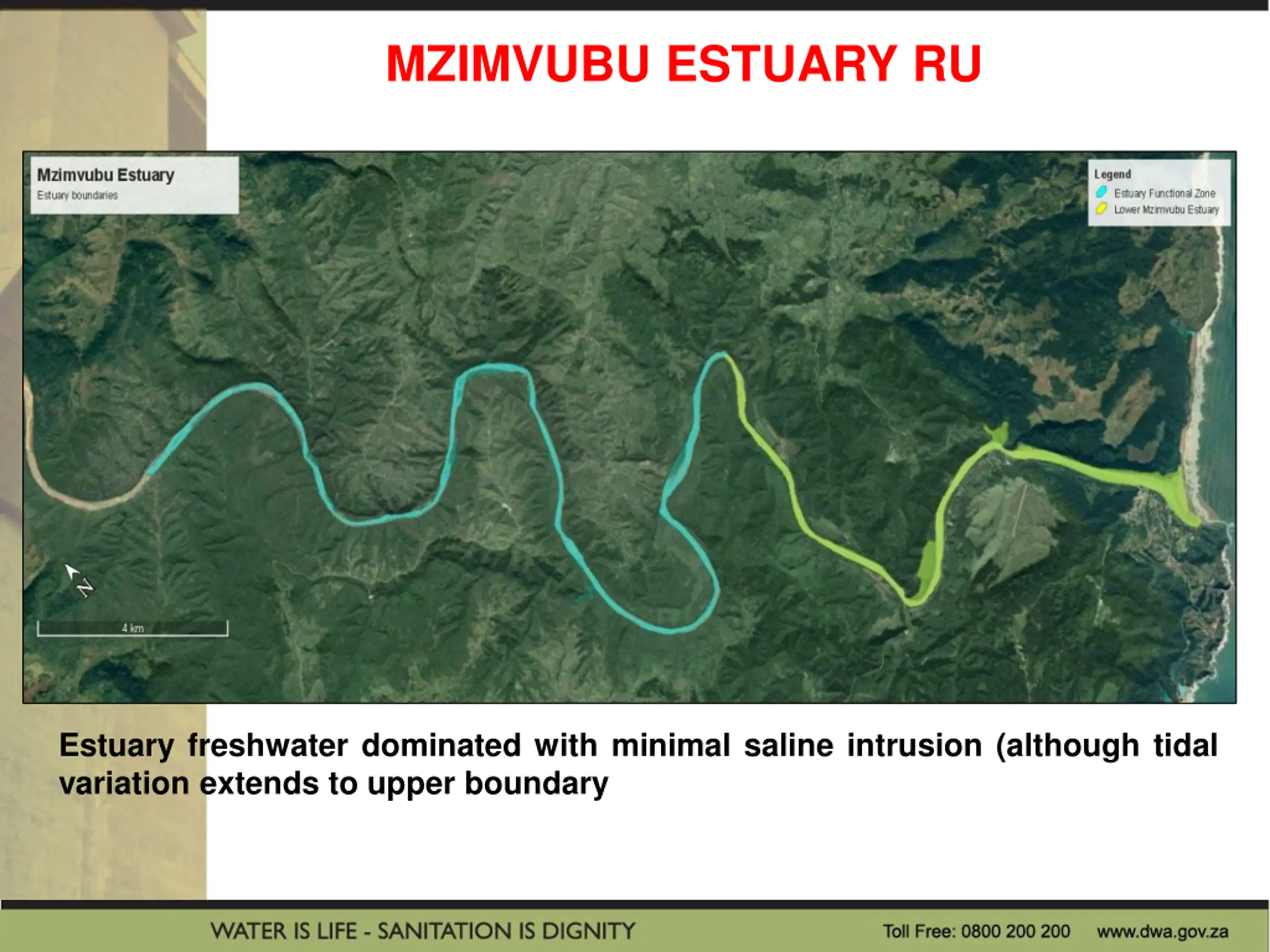 MZIMVUBU ESTUARY RU

Mzimvubu Estuary
Estuary boundaries

Legend
Estuary Functional Zone
Lower Mzimvubu Estuary

N

4 km

Estuary freshwater dominated with minimal saline intrusion (although tidal variation extends to upper boundary

WATER IS LIFE - SANITATION IS DIGNITY
Toll Free: 0800 200 200
www.dwa.gov.za